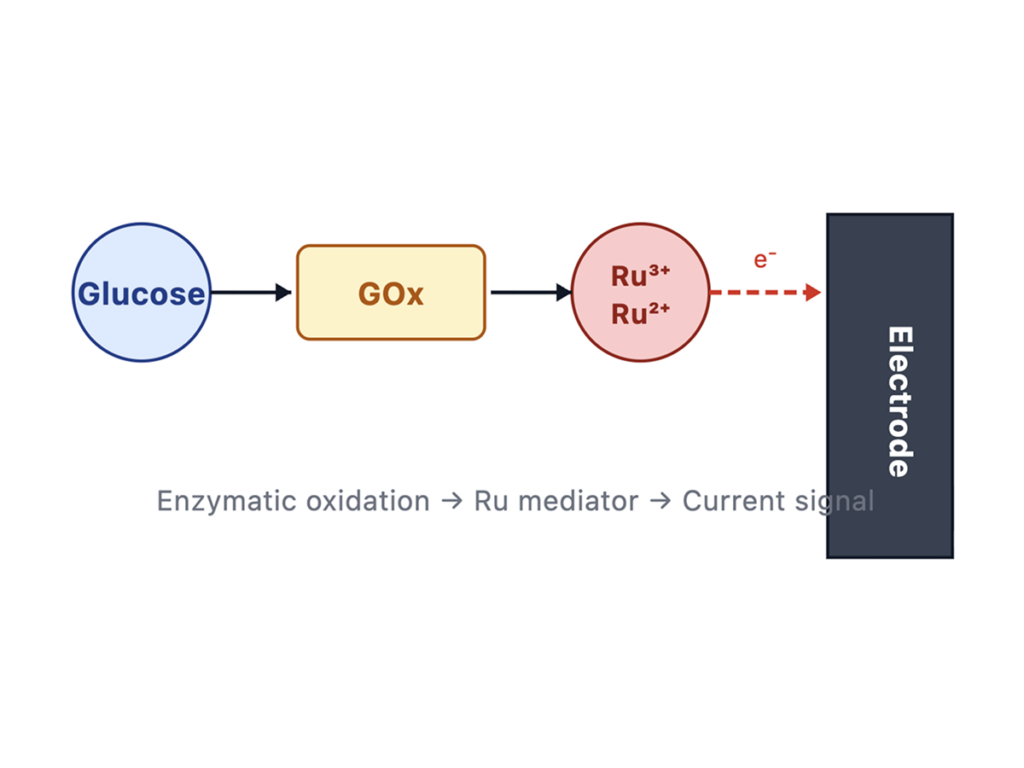 Glucose

GOx

$Ru^{3+}$
$Ru^{2+}$

$e^-$

Electrode

Enzymatic oxidation → Ru mediator → Current signal